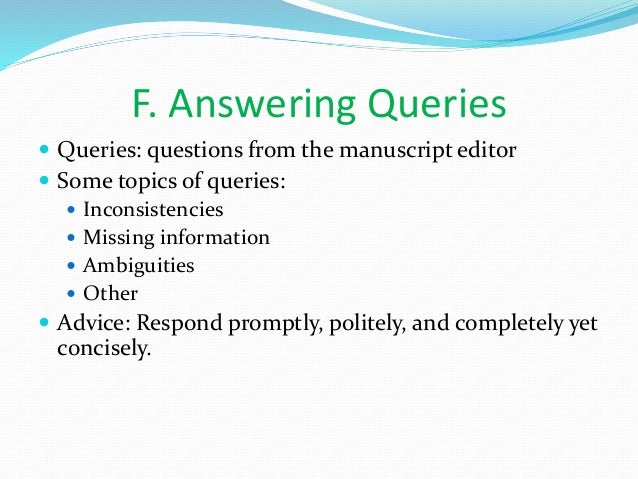 F. Answering Queries

- Queries: questions from the manuscript editor
- Some topics of queries:
  - Inconsistencies
  - Missing information
  - Ambiguities
  - Other
- Advice: Respond promptly, politely, and completely yet concisely.